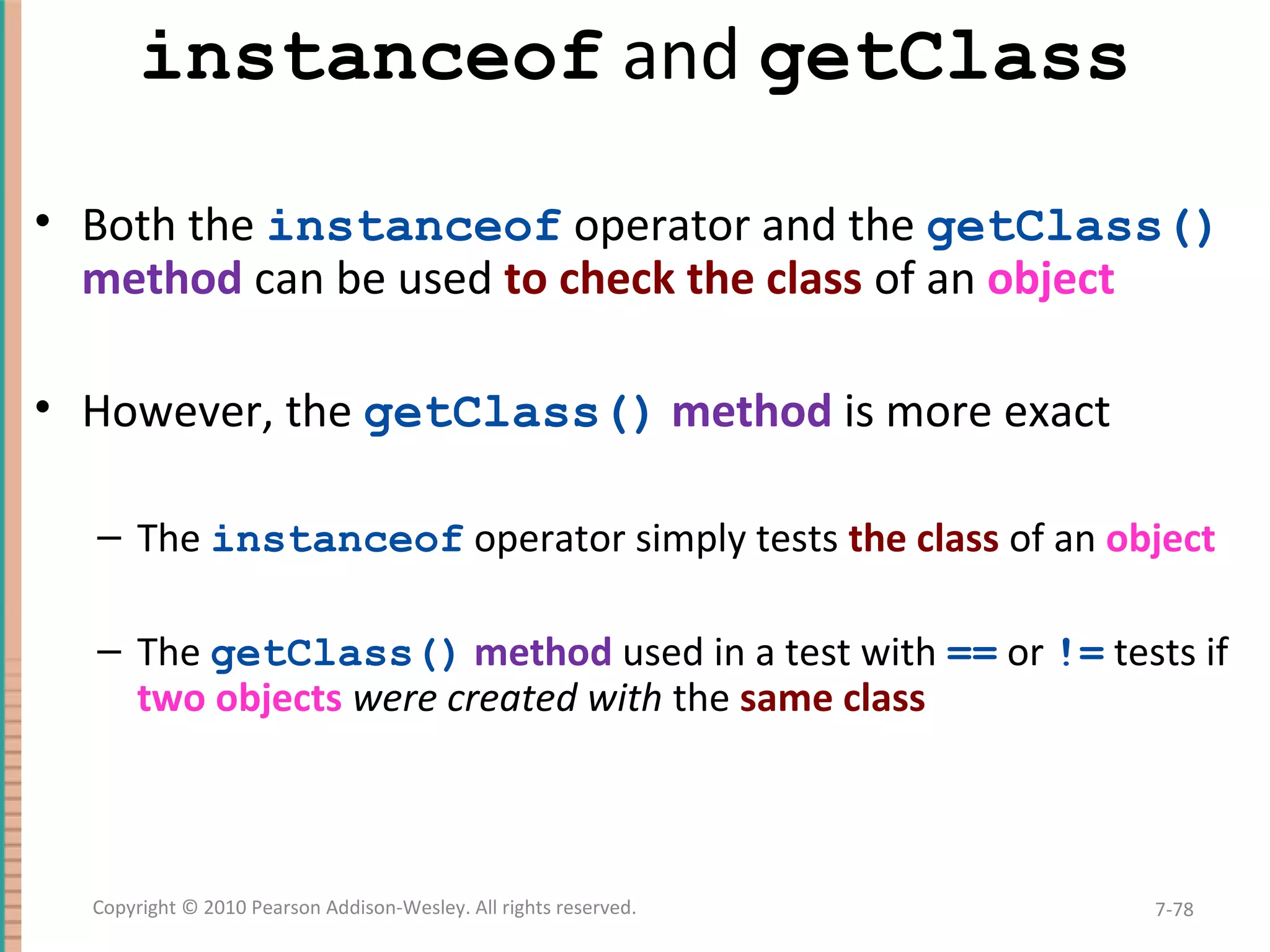 instanceof and getClass

• Both the instanceof operator and the getClass() method can be used to check the class of an object

• However, the getClass() method is more exact

– The instanceof operator simply tests the class of an object

– The getClass() method used in a test with == or != tests if two objects were created with the same class

Copyright © 2010 Pearson Addison-Wesley. All rights reserved.

7-78